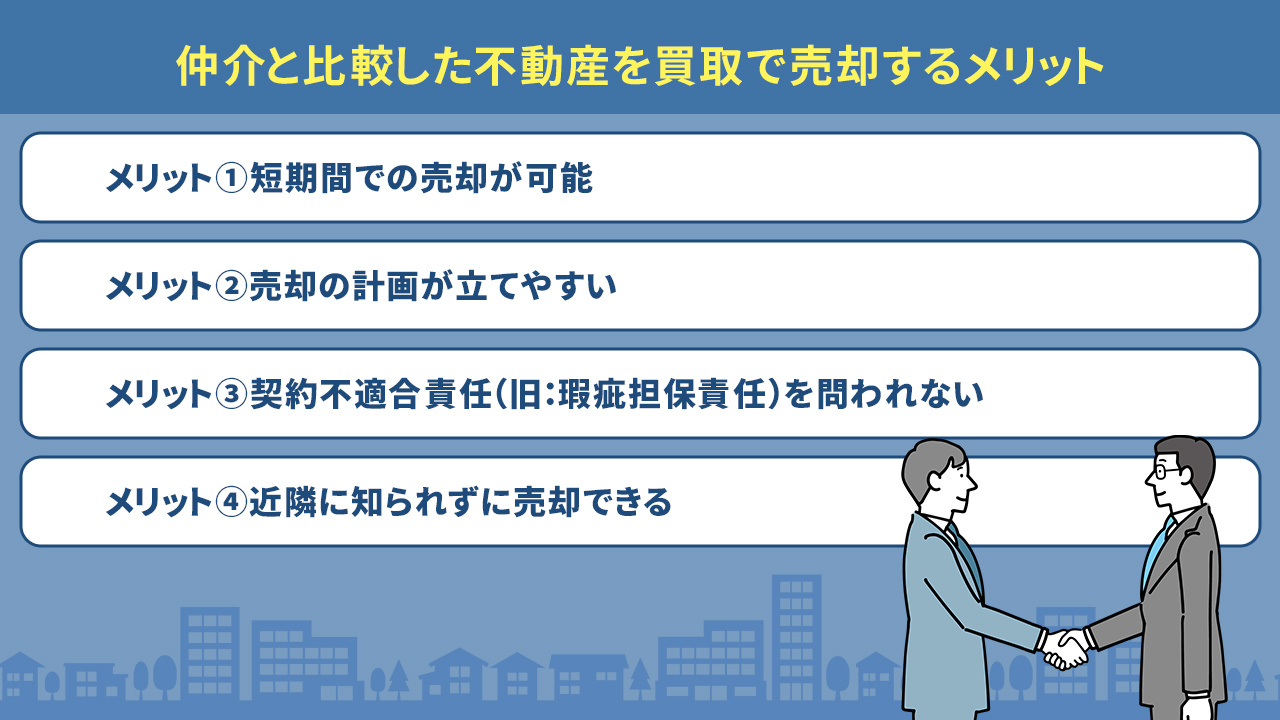 仲介と比較した不動産を買取で売却するメリット

メリット①短期間での売却が可能

メリット②売却の計画が立てやすい

メリット③契約不適合責任(旧:瑕疵担保責任)を問われない

メリット④近隣に知られずに売却できる